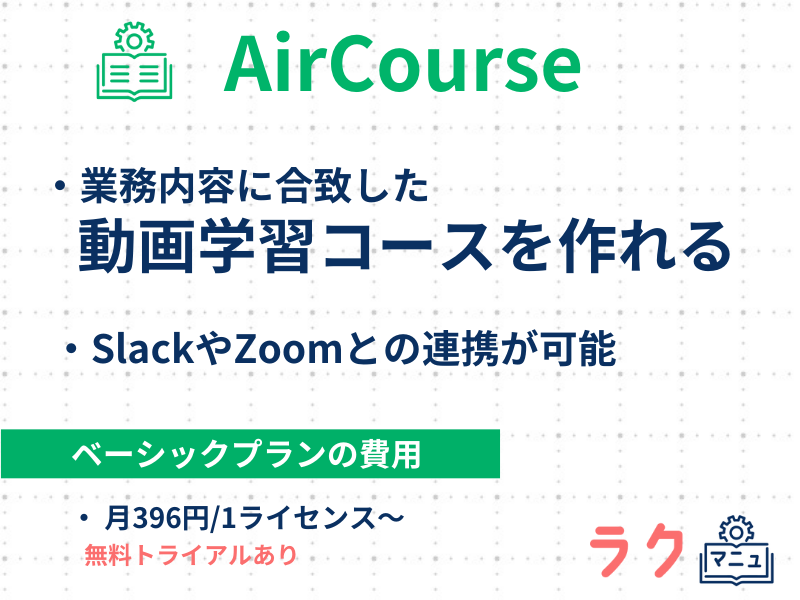 AirCourse

・業務内容に合致した
動画学習コースを作れる

・SlackやZoomとの連携が可能

ベーシックプランの費用

・月396円/1ライセンス～
無料トライアルあり

ラク マニュ